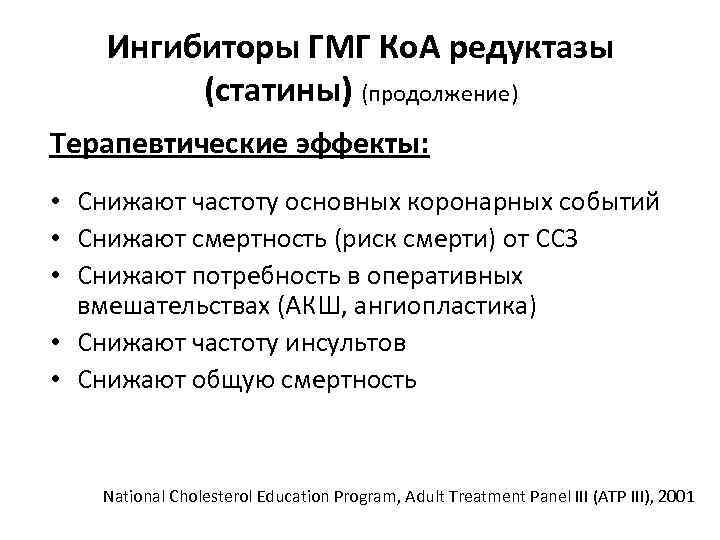 Ингибиторы ГМГ КоА редуктазы (статины) (продолжение)

Терапевтические эффекты:

• Снижают частоту основных коронарных событий
• Снижают смертность (риск смерти) от ССЗ
• Снижают потребность в оперативных вмешательствах (АКШ, ангиопластика)
• Снижают частоту инсультов
• Снижают общую смертность

National Cholesterol Education Program, Adult Treatment Panel III (ATP III), 2001